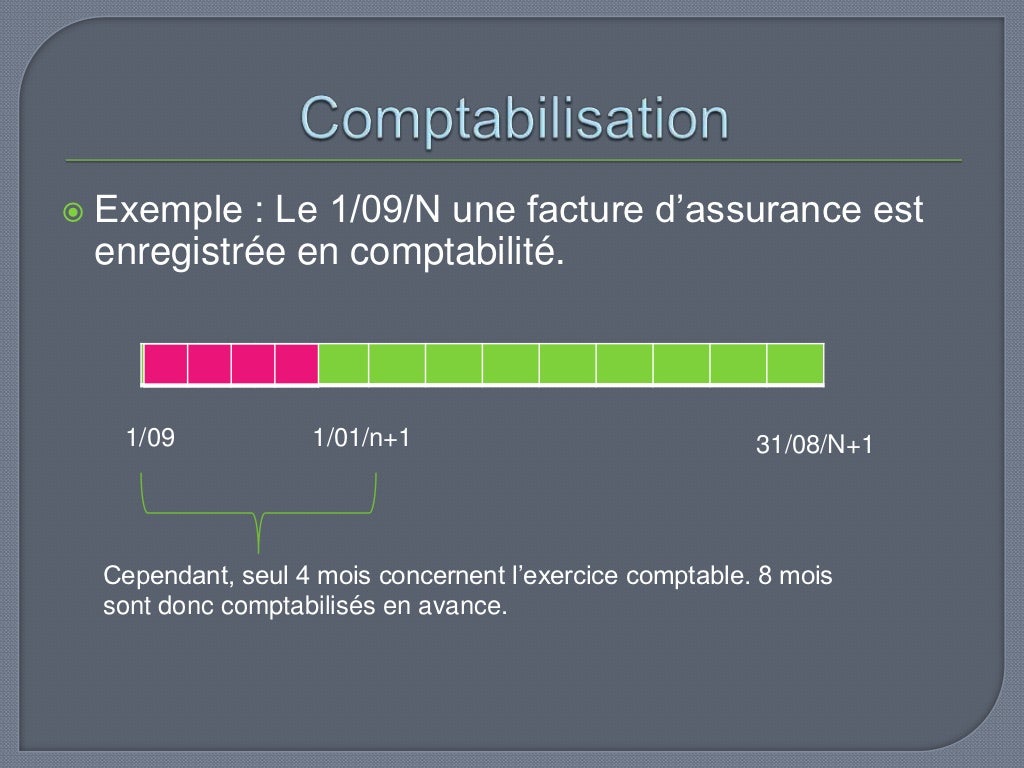 Comptabilisation

Exemple : Le 1/09/N une facture d’assurance est enregistrée en comptabilité.

1/09

1/01/n+1

31/08/N+1

Cependant, seul 4 mois concernent l’exercice comptable. 8 mois sont donc comptabilisés en avance.